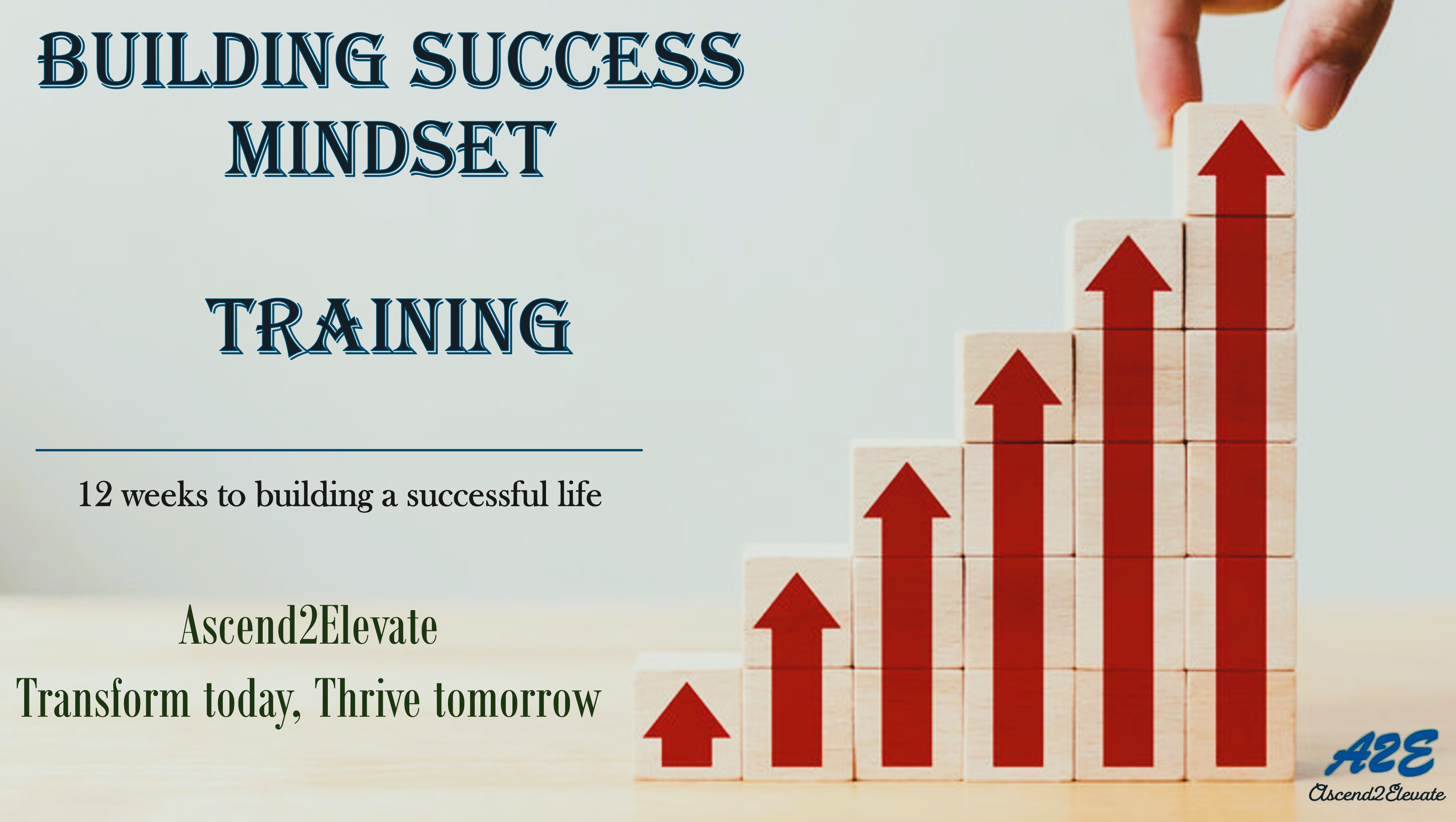 BUILDING SUCCESS MINDSET

TRAINING

12 weeks to building a successful life

Ascend2Elevate
Transform today, Thrive tomorrow

A2E
Ascend2Elevate